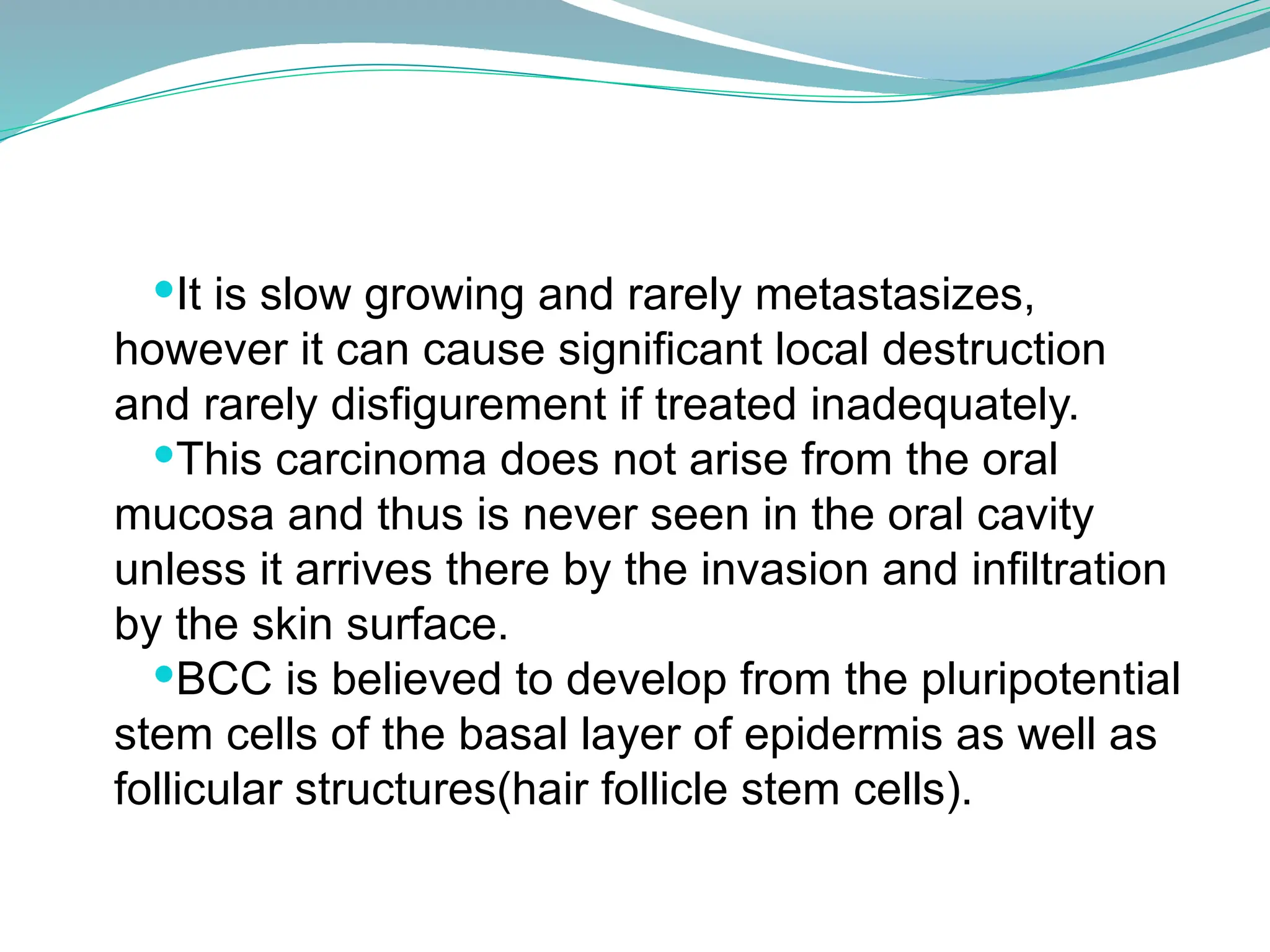 •It is slow growing and rarely metastasizes, however it can cause significant local destruction and rarely disfigurement if treated inadequately.

•This carcinoma does not arise from the oral mucosa and thus is never seen in the oral cavity unless it arrives there by the invasion and infiltration by the skin surface.

•BCC is believed to develop from the pluripotential stem cells of the basal layer of epidermis as well as follicular structures(hair follicle stem cells).